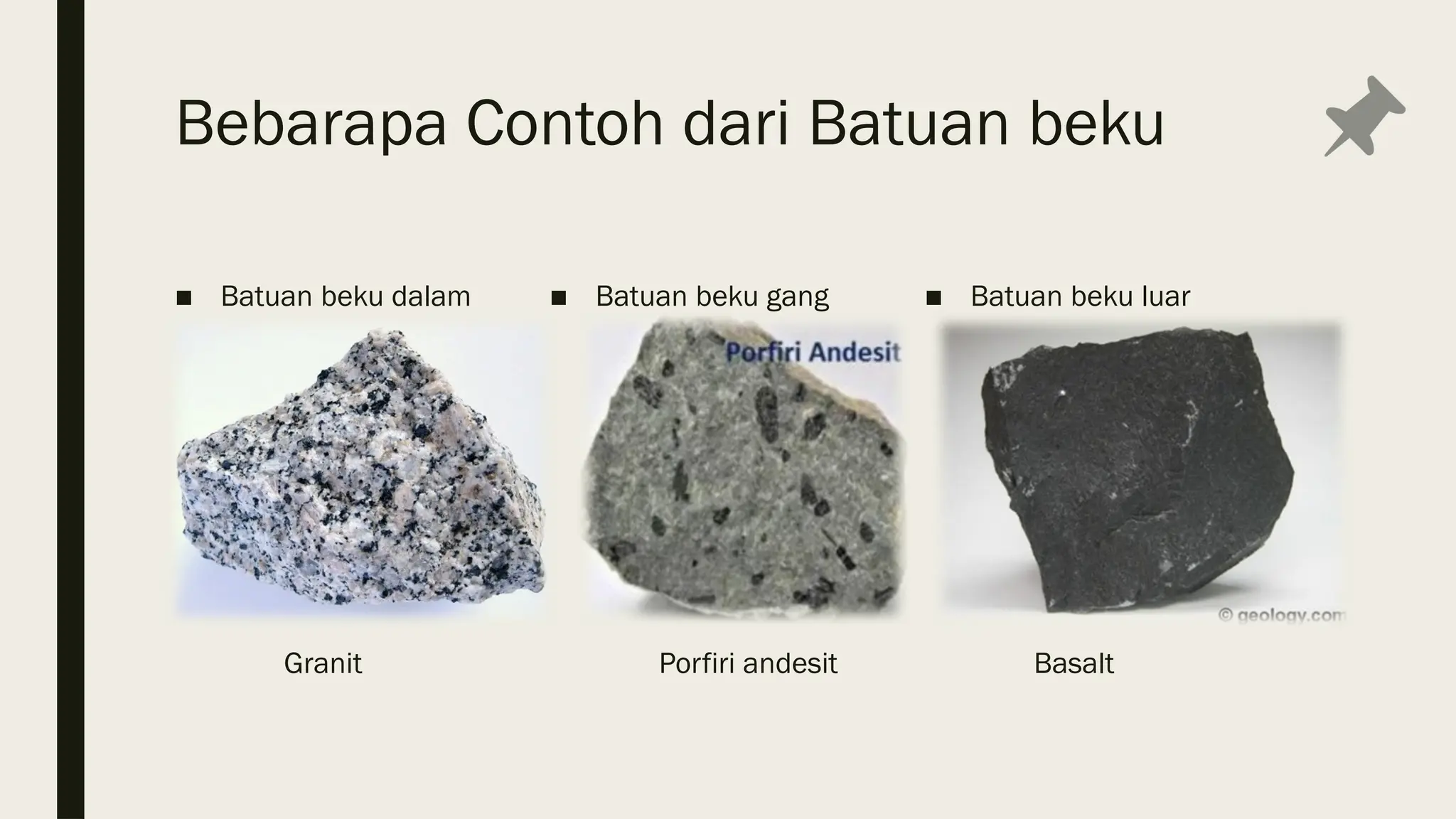 Bebarapa Contoh dari Batuan beku

■ Batuan beku dalam

Granit

■ Batuan beku gang

Porfiri Andesit

Porfiri andesit

■ Batuan beku luar

© geology.com

Basalt